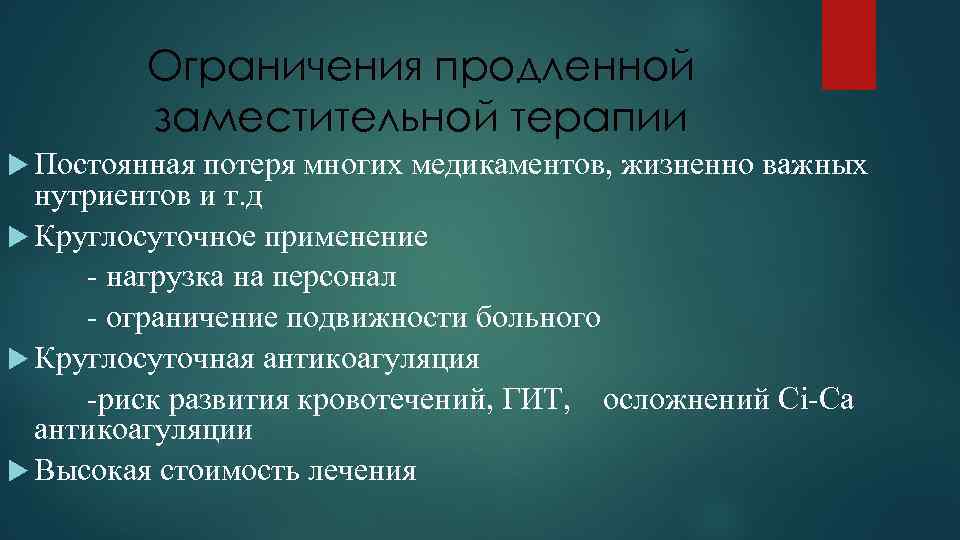 Ограничения продленной заместительной терапии

Постоянная потеря многих медикаментов, жизненно важных нутриентов и т.д

Круглосуточное применение

- нагрузка на персонал

- ограничение подвижности больного

Круглосуточная антикоагуляция

-риск развития кровотечений, ГИТ, осложнений Ci-Ca антикоагуляции

Высокая стоимость лечения